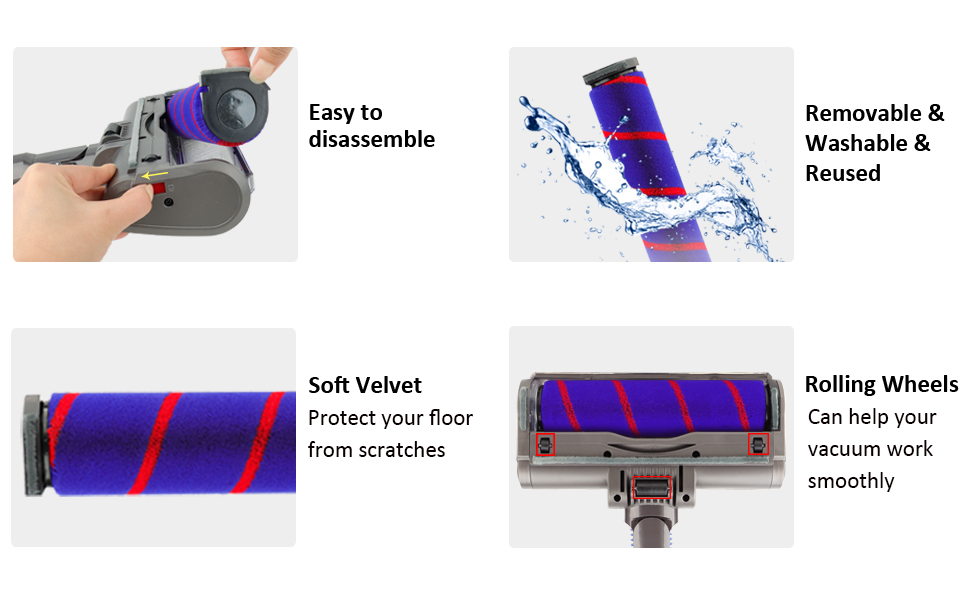 Easy to disassemble

Removable & Washable & Reused

Soft Velvet
Protect your floor from scratches

Rolling Wheels
Can help your vacuum work smoothly